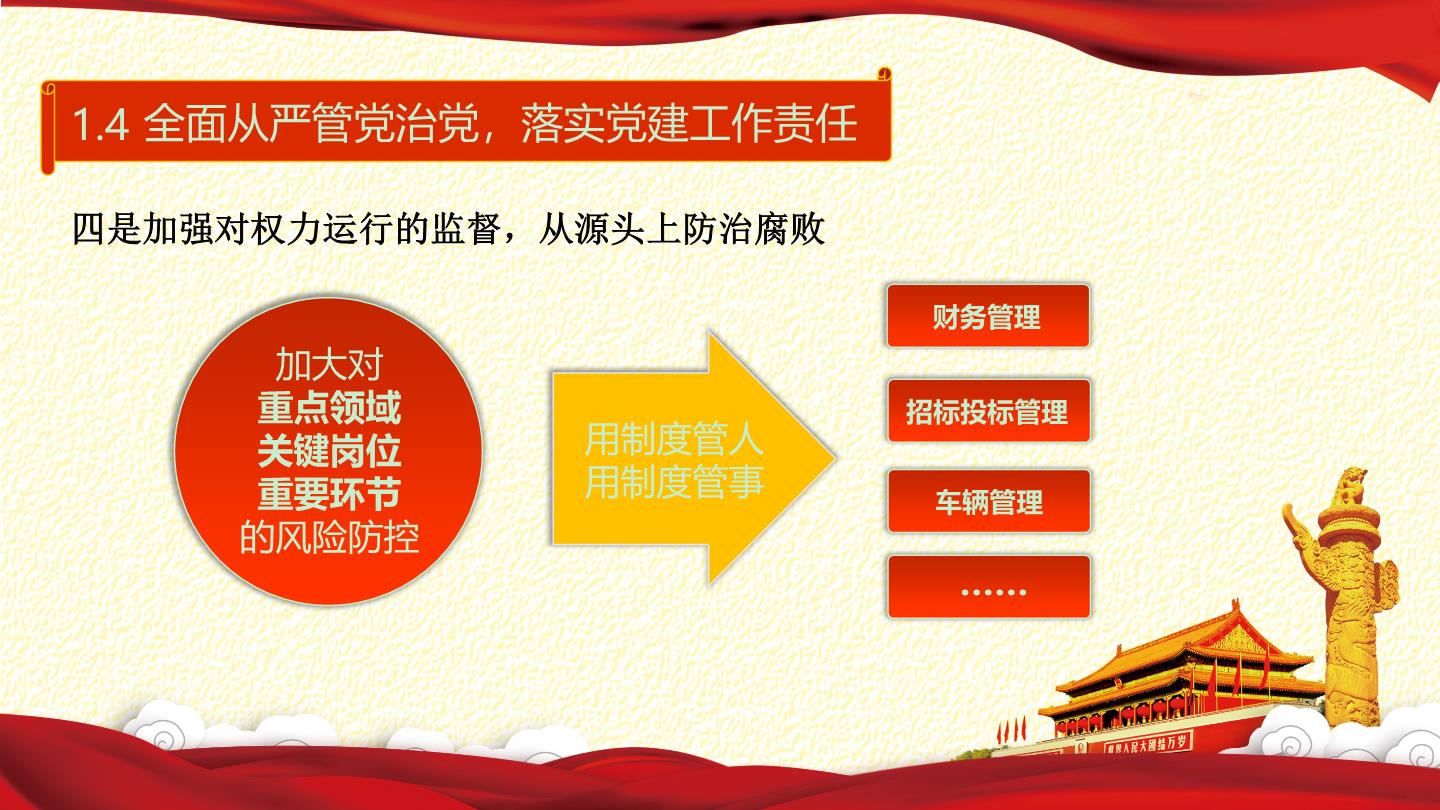 1.4 全面从严管党治党，落实党建工作责任

四是加强对权力运行的监督，从源头上防治腐败

加大对
重点领域
关键岗位
重要环节
的风险防控

用制度管人
用制度管事

财务管理

招标投标管理

车辆管理

……

世界人民大团结万岁